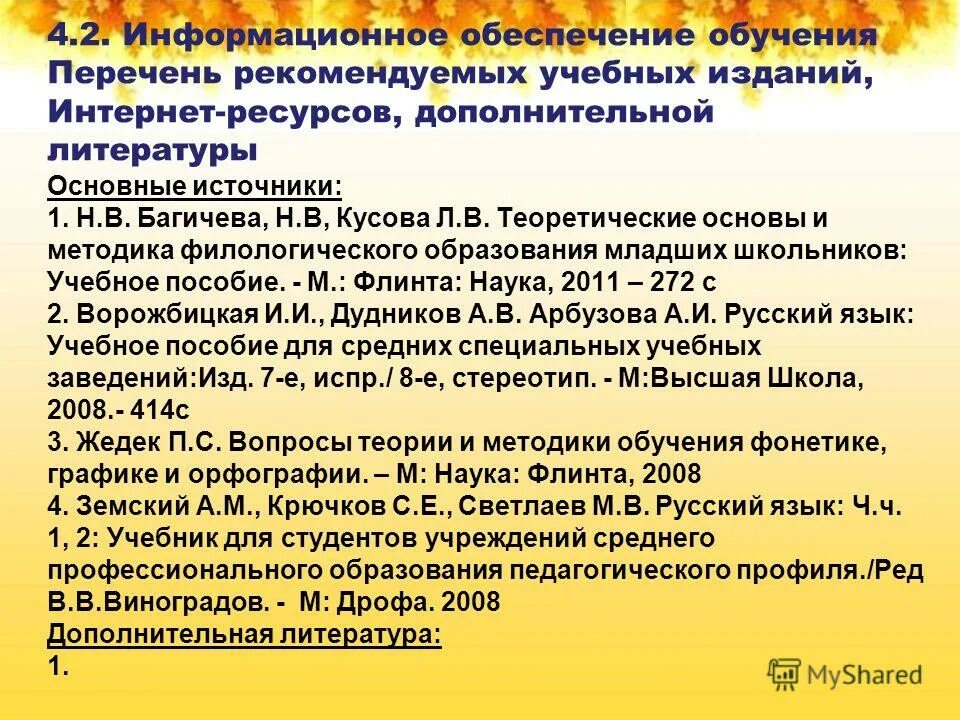 4.2. Информационное обеспечение обучения
Перечень рекомендуемых учебных изданий, Интернет-ресурсов, дополнительной литературы

Основные источники:
1. Н.В. Багичева, Н.В, Кусова Л.В. Теоретические основы и методика филологического образования младших школьников: Учебное пособие. - М.: Флинта: Наука, 2011 – 272 с
2. Ворожбицкая И.И., Дудников А.В. Арбузова А.И. Русский язык: Учебное пособие для средних специальных учебных заведений:Изд. 7-е, испр./ 8-е, стереотип. - М:Высшая Школа, 2008.- 414с
3. Жедек П.С. Вопросы теории и методики обучения фонетике, графике и орфографии. – М: Наука: Флинта, 2008
4. Земский А.М., Крючков С.Е., Светлаев М.В. Русский язык: Ч.ч. 1, 2: Учебник для студентов учреждений среднего профессионального образования педагогического профиля./Ред В.В.Виноградов. - М: Дрофа. 2008
Дополнительная литература:
1.

MyShared